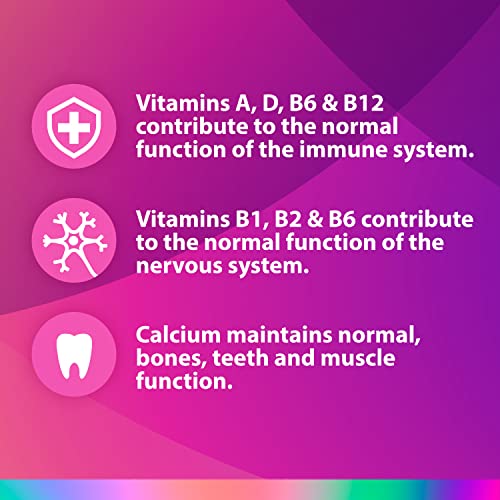 Vitamins A, D, B6 & B12 contribute to the normal function of the immune system.

Vitamins B1, B2 & B6 contribute to the normal function of the nervous system.

Calcium maintains normal, bones, teeth and muscle function.